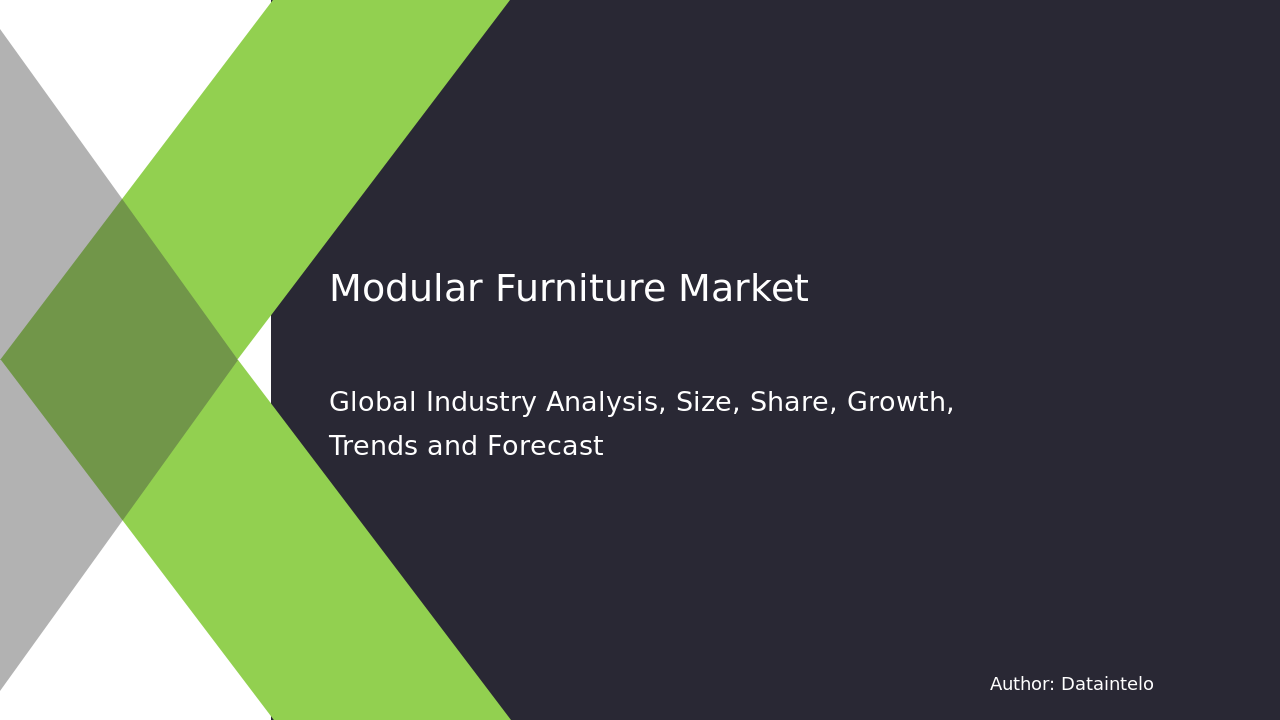 Modular Furniture Market

Global Industry Analysis, Size, Share, Growth, Trends and Forecast

Author: Dataintelo